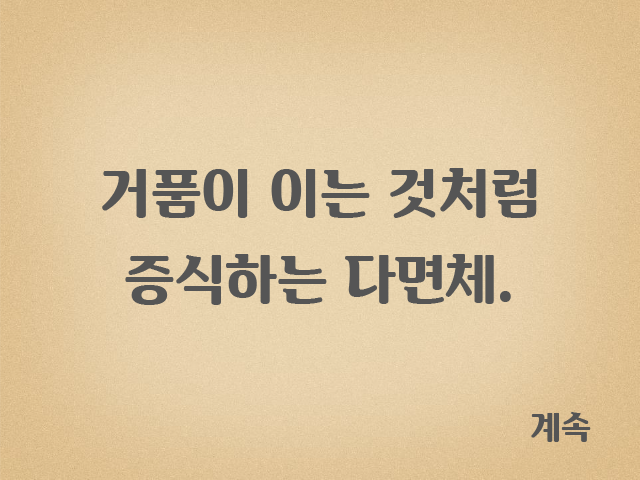 거품이 이는 것처럼 증식하는 다면체.

계속